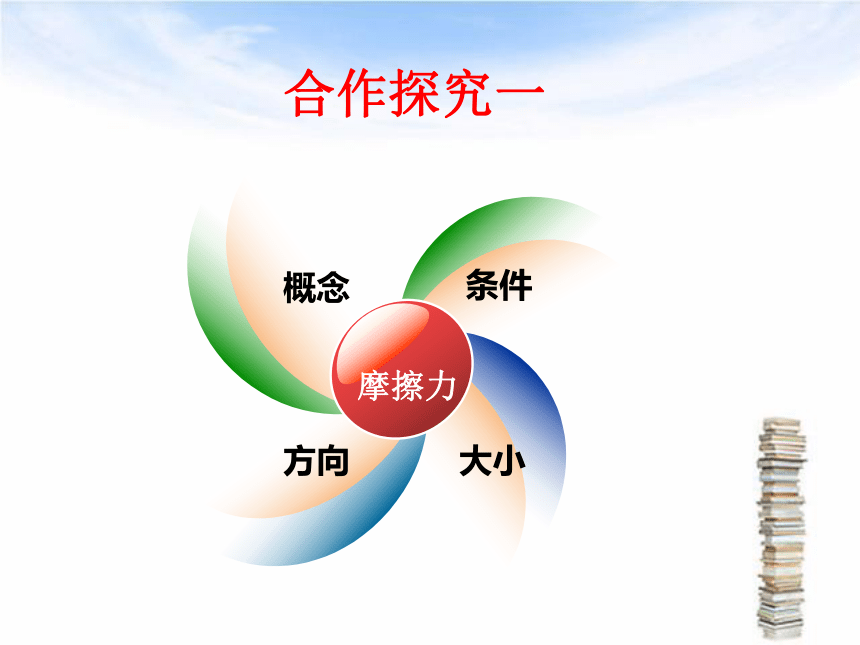 合作探究一

概念

条件

摩擦力

方向

大小